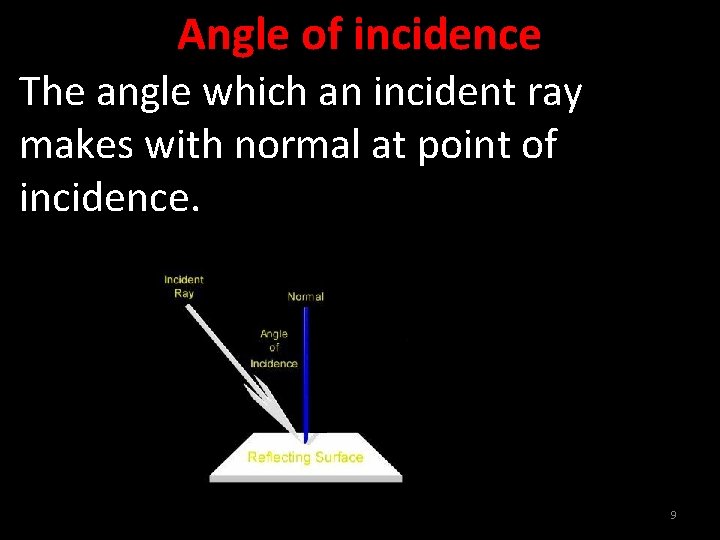 Angle of incidence

The angle which an incident ray makes with normal at point of incidence.

Incident Ray

Normal

Angle of Incidence

Reflecting Surface

9